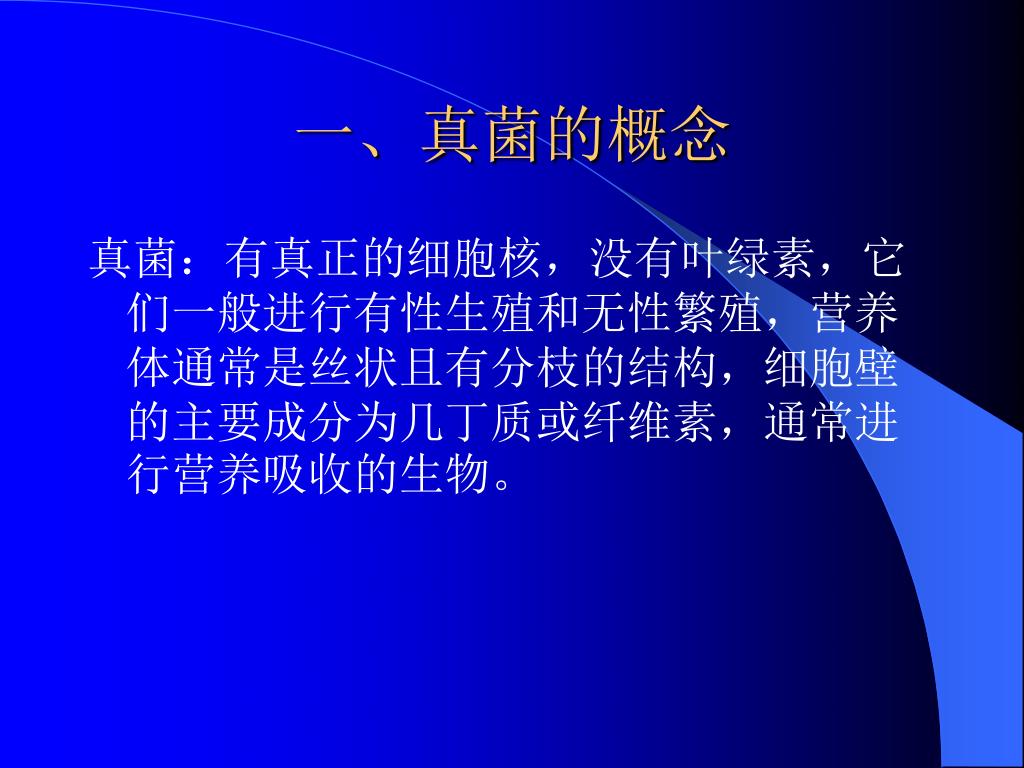 一、真菌的概念

真菌：有真正的细胞核，没有叶绿素，它们一般进行有性生殖和无性繁殖，营养体通常是丝状且有分枝的结构，细胞壁的主要成分为几丁质或纤维素，通常进行营养吸收的生物。